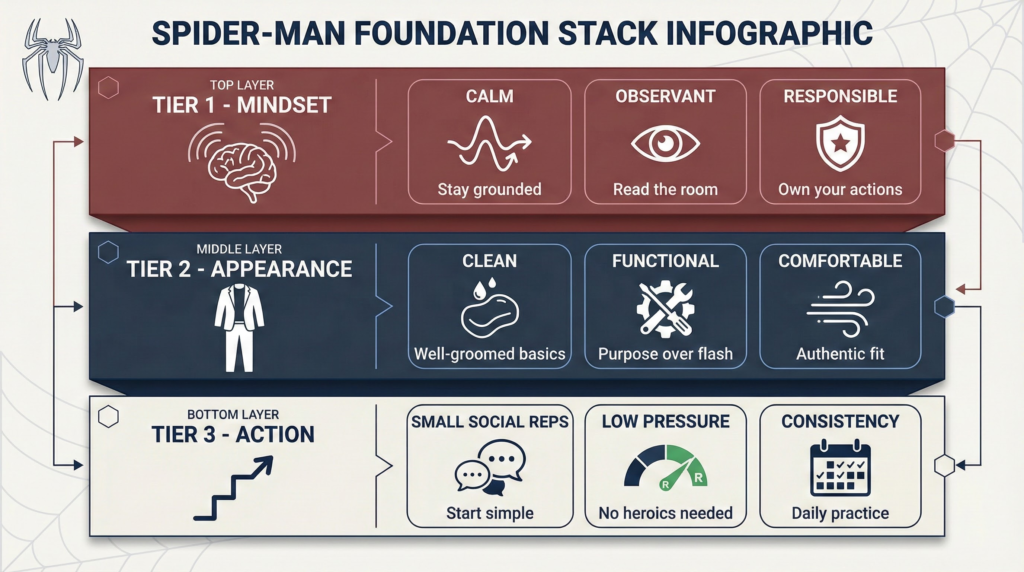 SPIDER-MAN FOUNDATION STACK INFOGRAPHIC

TOP LAYER
TIER 1 - MINDSET

CALM
Stay grounded

OBSERVANT
Read the room

RESPONSIBLE
Own your actions

MIDDLE LAYER
TIER 2 - APPEARANCE

CLEAN
Well-groomed basics

FUNCTIONAL
Purpose over flash

COMFORTABLE
Authentic fit

BOTTOM LAYER
TIER 3 - ACTION

SMALL SOCIAL REPS
Start simple

LOW PRESSURE
R R
No heroics needed

CONSISTENCY
Daily practice